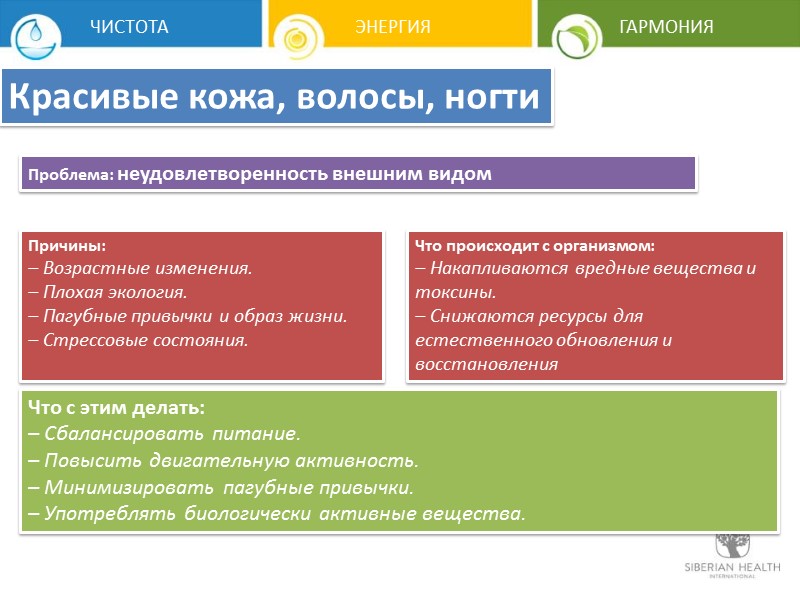 ЧИСТОТА

ЭНЕРГИЯ

ГАРМОНИЯ

Красивые кожа, волосы, ногти

Проблема: неудовлетворенность внешним видом

Причины:
– Возрастные изменения.
– Плохая экология.
– Пагубные привычки и образ жизни.
– Стрессовые состояния.

Что происходит с организмом:
– Накапливаются вредные вещества и токсины.
– Снижаются ресурсы для естественного обновления и восстановления

Что с этим делать:
– Сбалансировать питание.
– Повысить двигательную активность.
– Минимизировать пагубные привычки.
– Употреблять биологически активные вещества.

SIBERIAN HEALTH
INTERNATIONAL